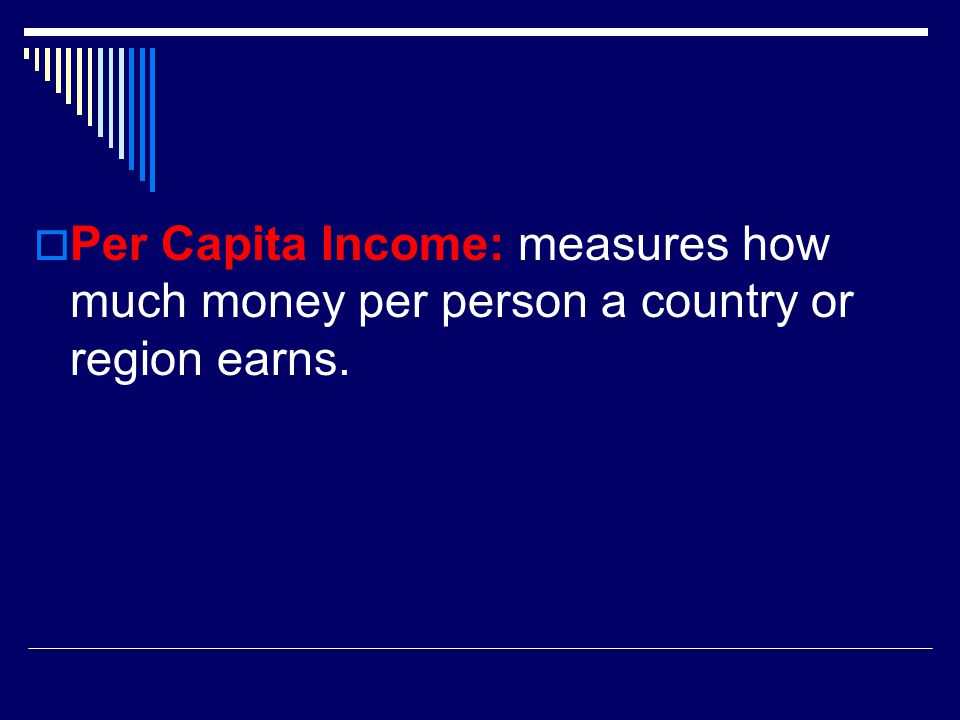 Per Capita Income: measures how much money per person a country or region earns.